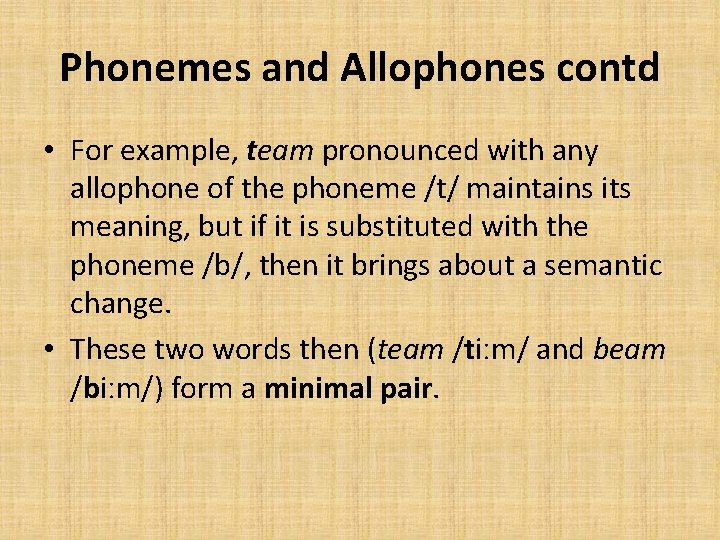 Phonemes and Allophones contd

• For example, team pronounced with any allophone of the phoneme /t/ maintains its meaning, but if it is substituted with the phoneme /b/, then it brings about a semantic change.

• These two words then (team /ti:m/ and beam /bi:m/) form a minimal pair.